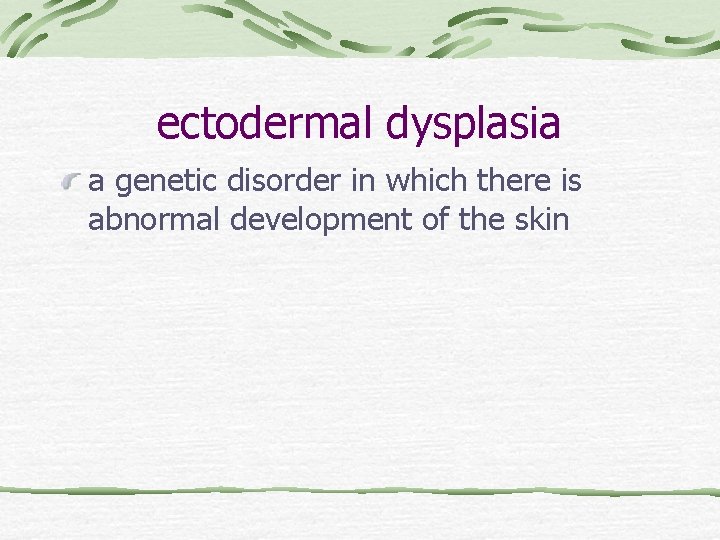 ectodermal dysplasia

a genetic disorder in which there is abnormal development of the skin